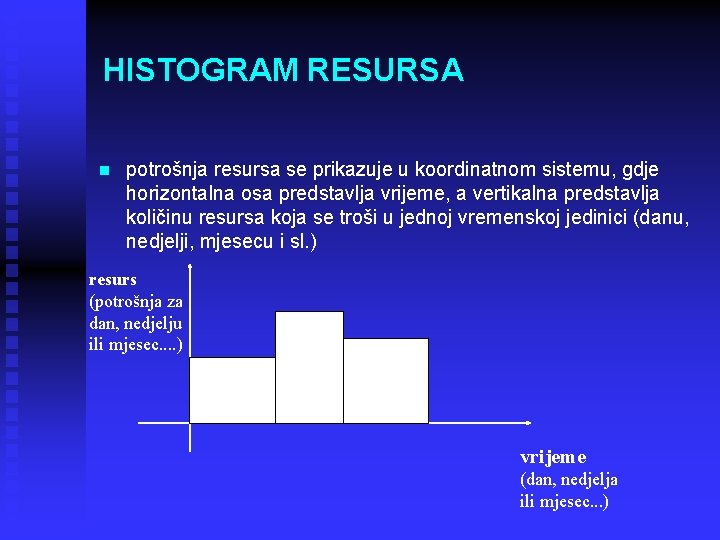 HISTOGRAM RESURSA

potrošnja resursa se prikazuje u koordinatnom sistemu, gdje horizontalna osa predstavlja vrijeme, a vertikalna predstavlja količinu resursa koja se troši u jednoj vremenskoj jedinici (danu, nedjelji, mjesecu i sl.)

resurs
(potrošnja za dan, nedjelju ili mjesec....)

vrijeme
(dan, nedjelja ili mjesec...)